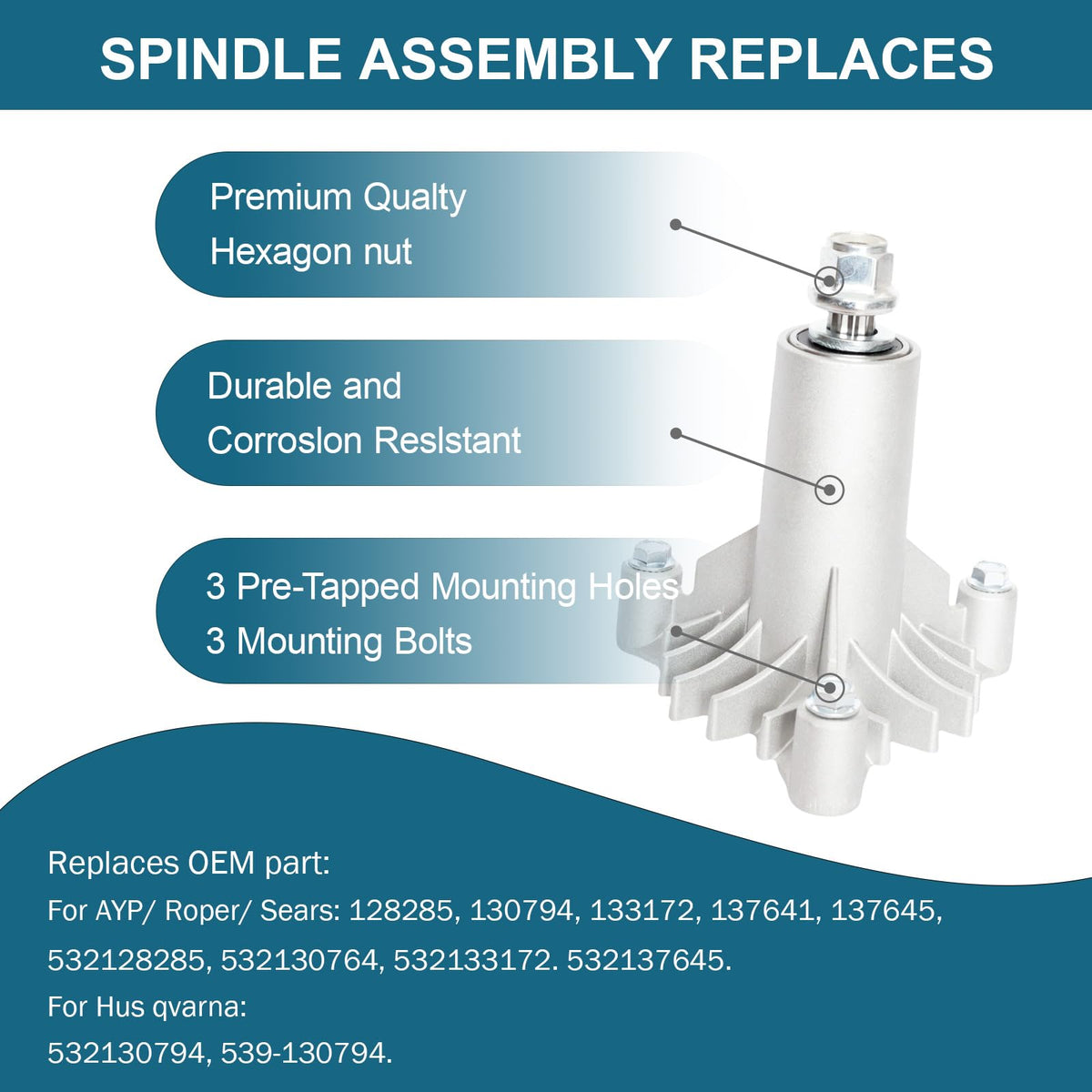 SPINDLE ASSEMBLY REPLACES

Premium Qualty
Hexagon nut

Durable and
Corroslon Reslstant

3 Pre-Tapped Mounting Holes
3 Mounting Bolts

Replaces OEM part:
For AYP/ Roper/ Sears: 128285, 130794, 133172, 137641, 137645, 532128285, 532130764, 532133172. 532137645.
For Hus qvarna:
532130794, 539-130794.